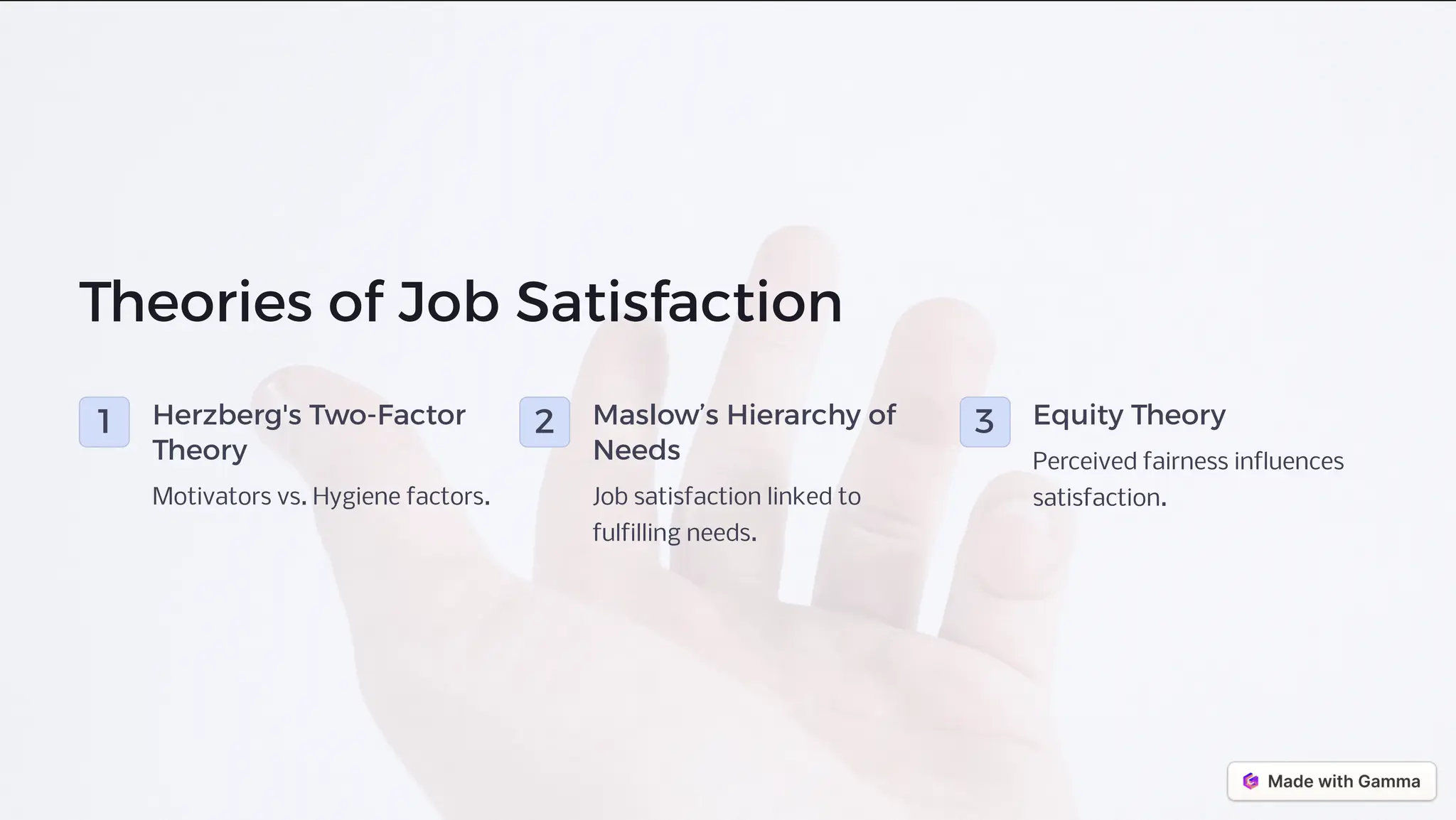 Theories of Job Satisfaction

1

Herzberg's Two-Factor Theory

Motivators vs. Hygiene factors.

2

Maslow’s Hierarchy of Needs

Job satisfaction linked to fulfilling needs.

3

Equity Theory

Perceived fairness influences satisfaction.

Made with Gamma